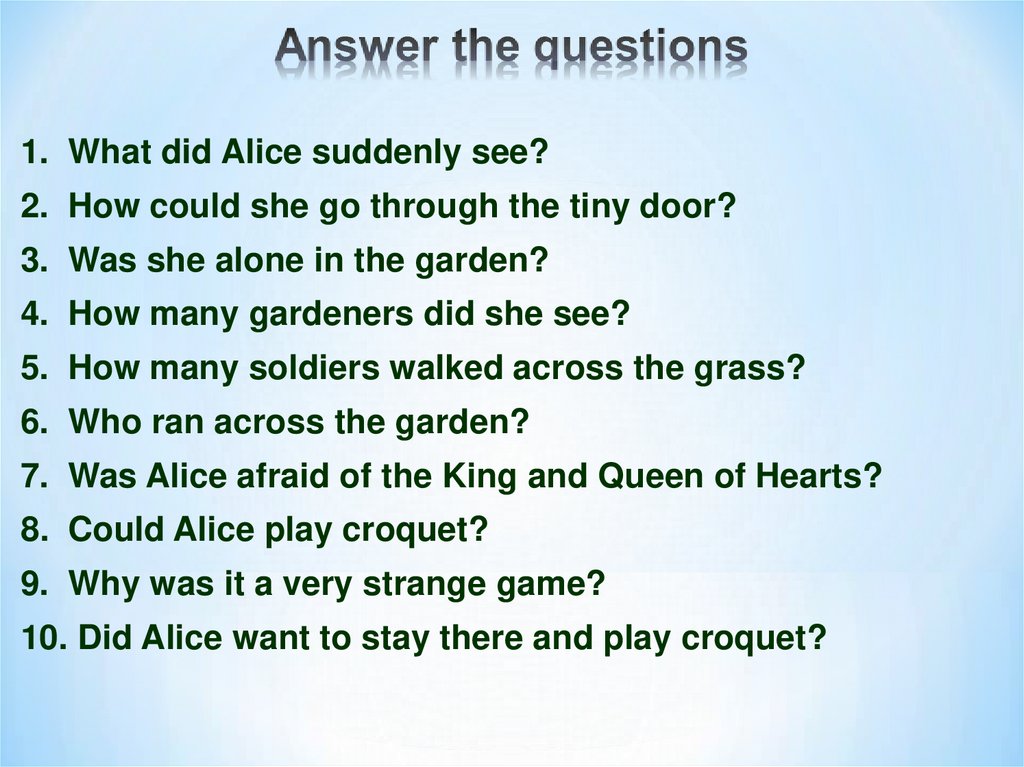 Answer the questions

1. What did Alice suddenly see?
2. How could she go through the tiny door?
3. Was she alone in the garden?
4. How many gardeners did she see?
5. How many soldiers walked across the grass?
6. Who ran across the garden?
7. Was Alice afraid of the King and Queen of Hearts?
8. Could Alice play croquet?
9. Why was it a very strange game?
10. Did Alice want to stay there and play croquet?